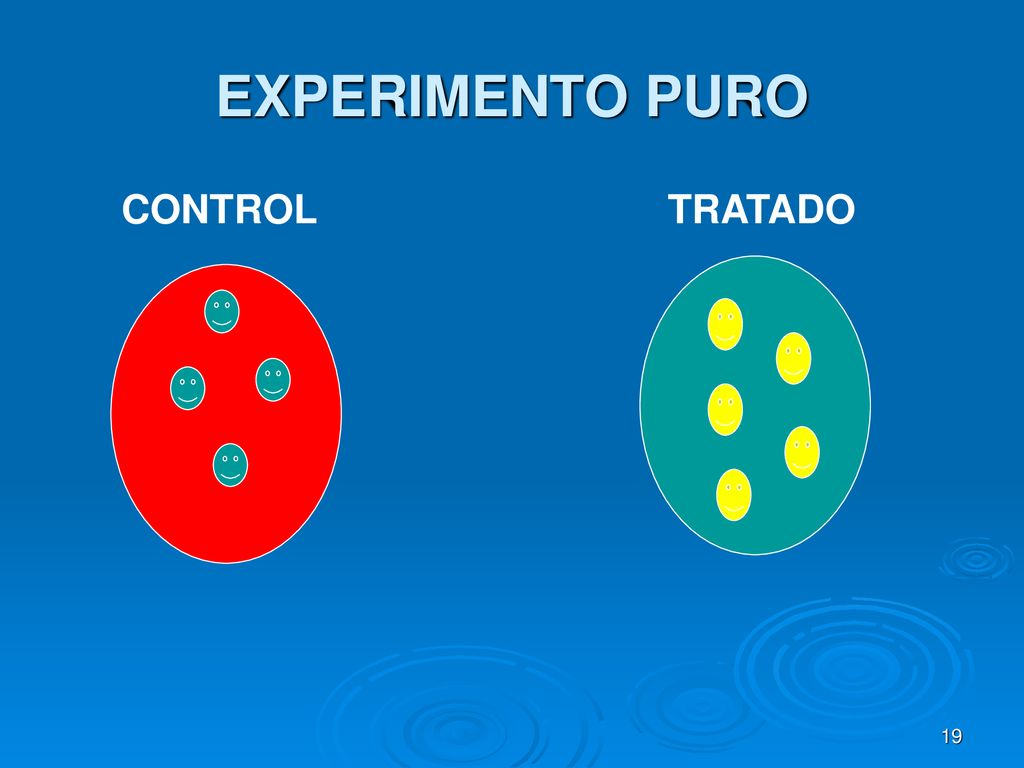 EXPERIMENTO PURO

CONTROL

TRATADO

19